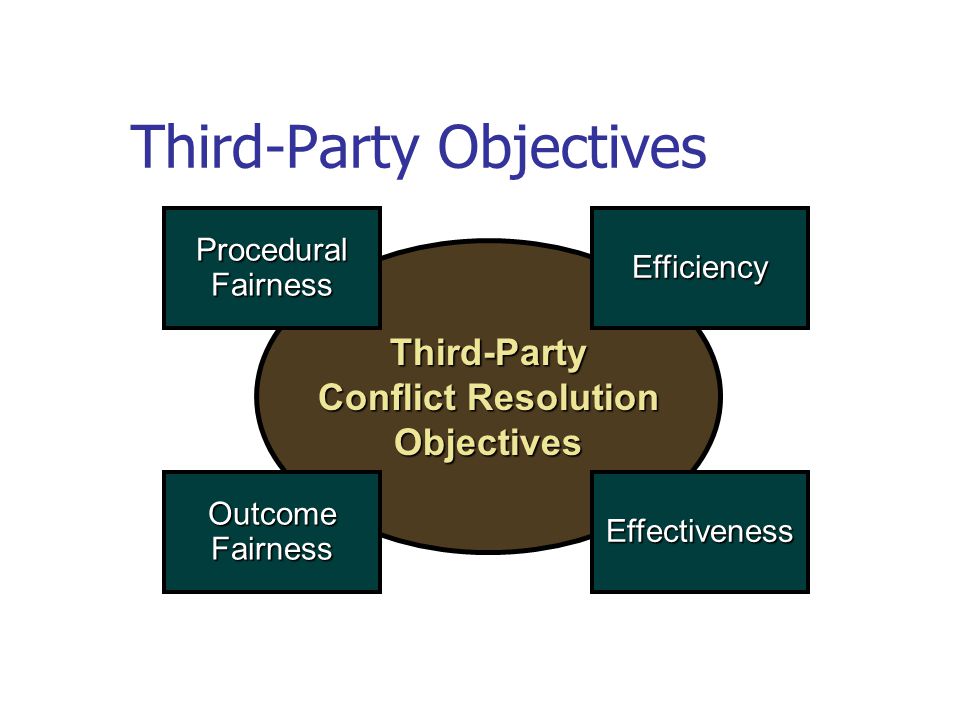 Third-Party Objectives

Procedural Fairness

Efficiency

Third-Party Conflict Resolution Objectives

Outcome Fairness

Effectiveness